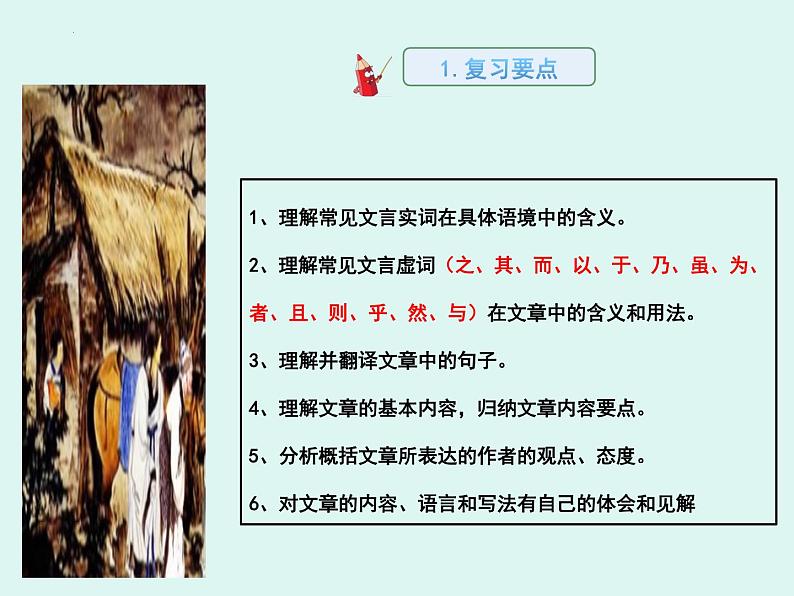 1. 复习要点

1、理解常见文言实词在具体语境中的含义。

2、理解常见文言虚词（之、其、而、以、于、乃、虽、为、者、且、则、乎、然、与）在文章中的含义和用法。

3、理解并翻译文章中的句子。

4、理解文章的基本内容，归纳文章内容要点。

5、分析概括文章所表达的作者的观点、态度。

6、对文章的内容、语言和写法有自己的体会和见解